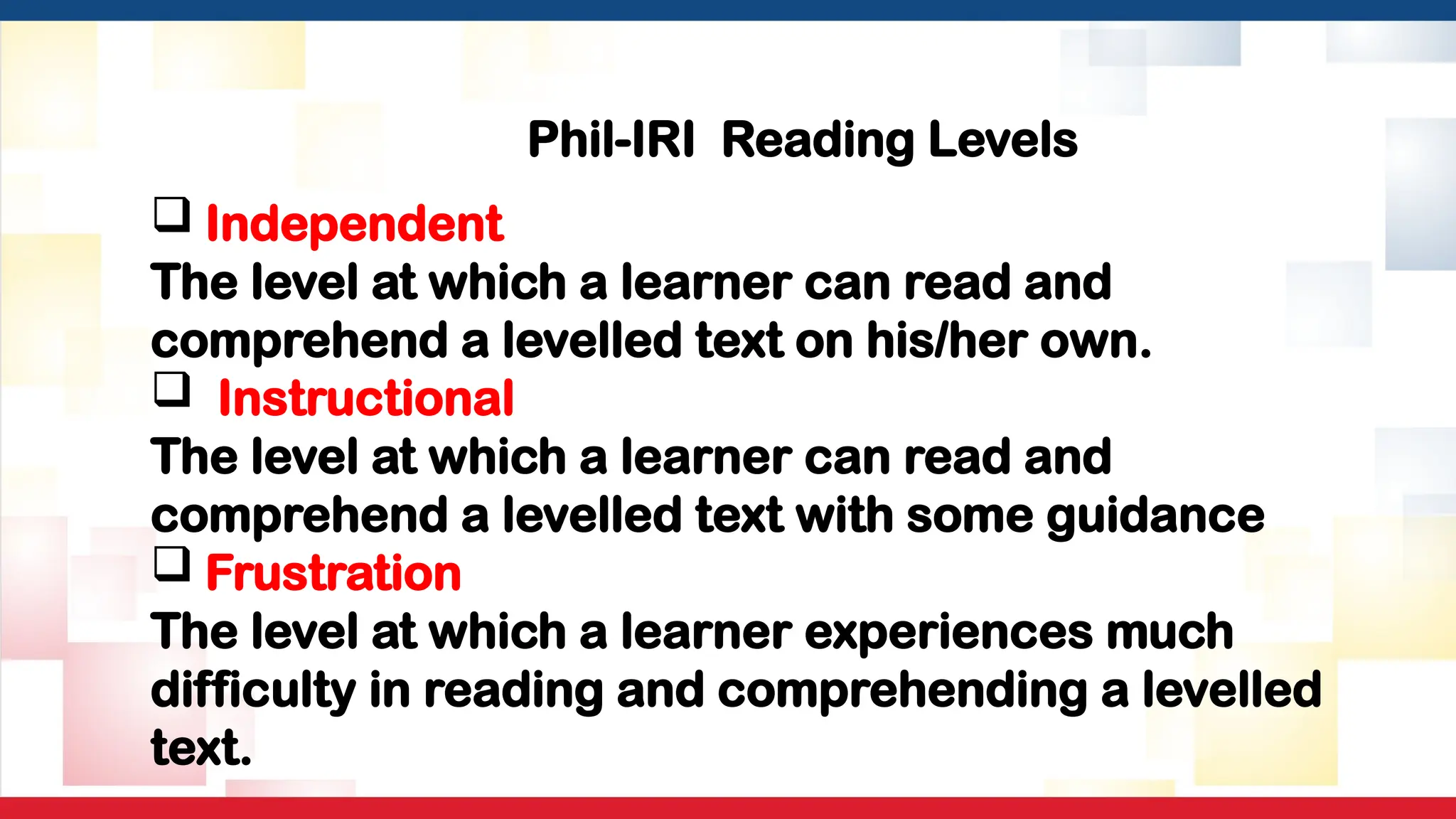 Phil-IRI Reading Levels

❑ Independent
The level at which a learner can read and comprehend a levelled text on his/her own.

❑ Instructional
The level at which a learner can read and comprehend a levelled text with some guidance

❑ Frustration
The level at which a learner experiences much difficulty in reading and comprehending a levelled text.